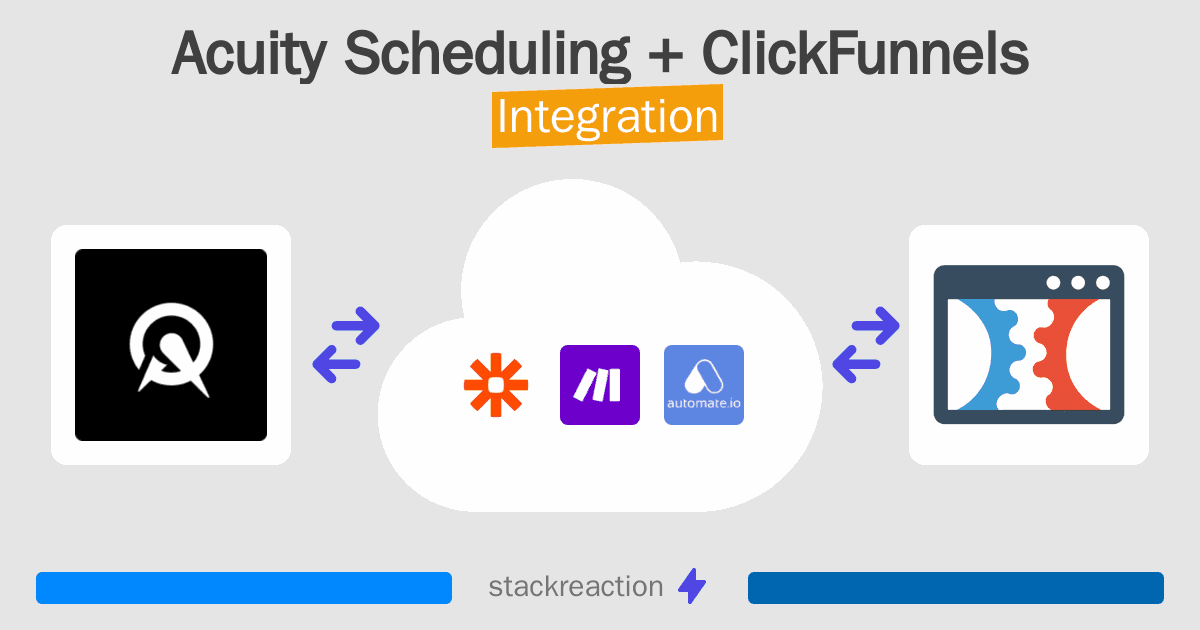 Acuity Scheduling + ClickFunnels
Integration

automate.io

stackreaction